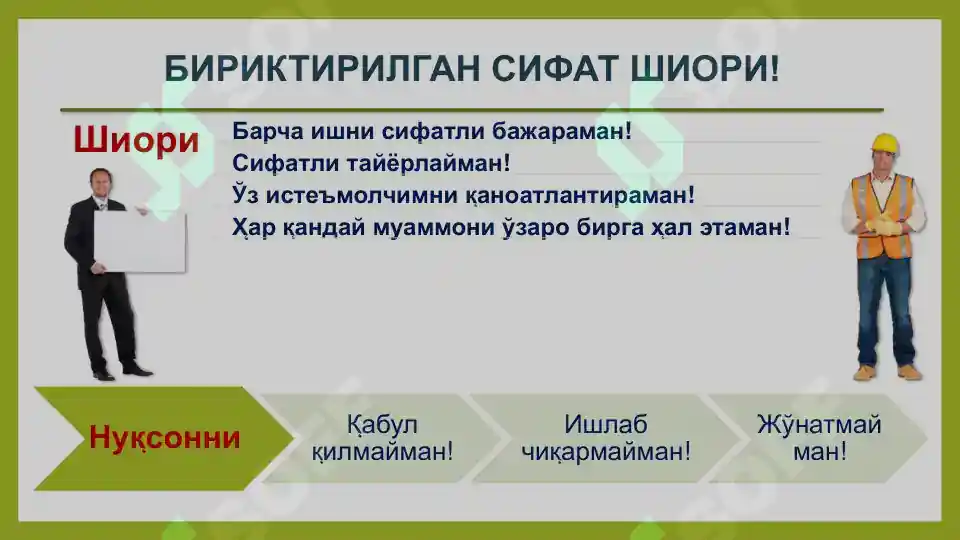 БИРИКТИРИЛГАН СИФАТ ШИОРИ!

Шиори

Барча ишни сифатли бажараман!
Сифатли тайёрлайман!
Ўз истеъмолчимни қаноатлантираман!
Ҳар қандай муаммони ўзаро бирга ҳал этаман!

Нуқсонни

Қабул қилмайман!

Ишлаб чиқармайман!

Жўнатмай ман!